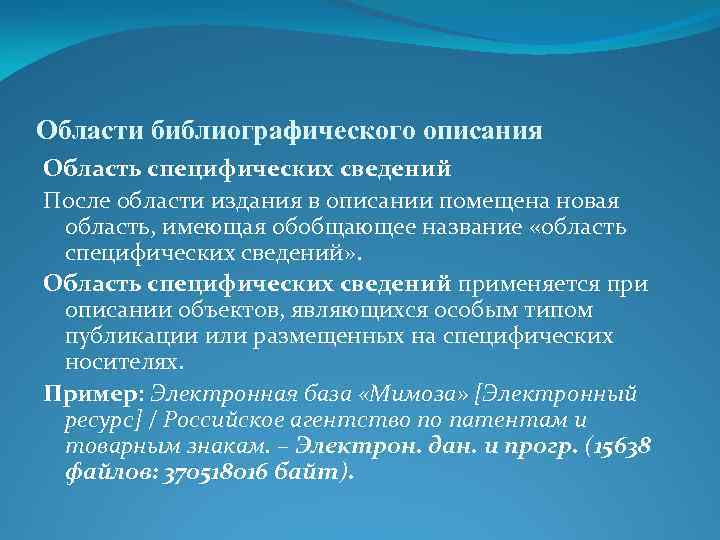 Области библиографического описания

Область специфических сведений

После области издания в описании помещена новая область, имеющая обобщающее название «область специфических сведений».

Область специфических сведений применяется при описании объектов, являющихся особым типом публикации или размещенных на специфических носителях.

Пример: Электронная база «Мимоза» [Электронный ресурс] / Российское агентство по патентам и товарным знакам. – Электрон. дан. и прогр. (15638 файлов: 370518016 байт).